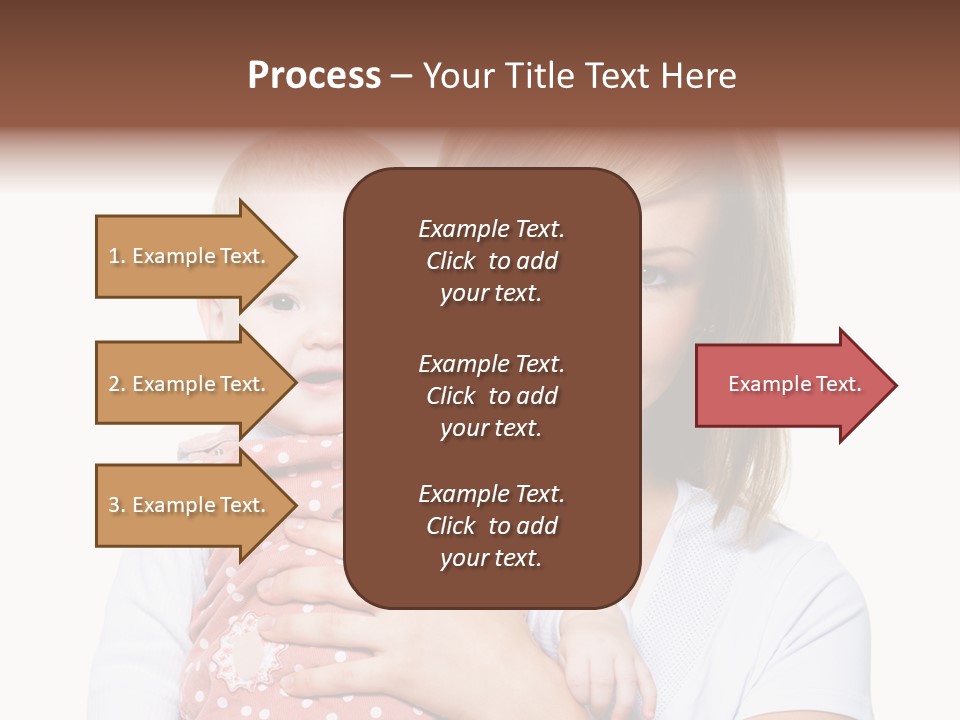 Process – Your Title Text Here

1. Example Text.

2. Example Text.

3. Example Text.

Example Text. Click to add your text.

Example Text. Click to add your text.

Example Text. Click to add your text.

Example Text.